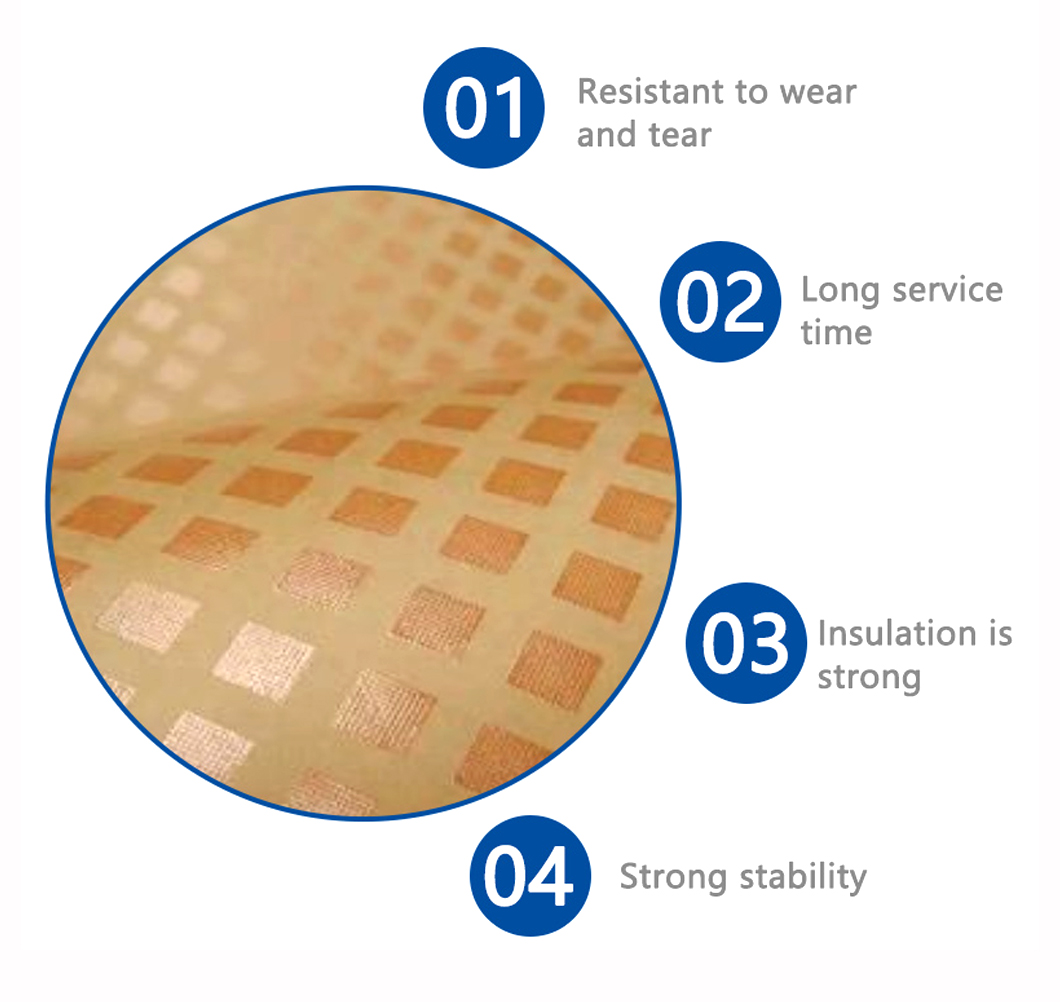 01 Resistant to wear and tear

02 Long service time

03 Insulation is strong

04 Strong stability